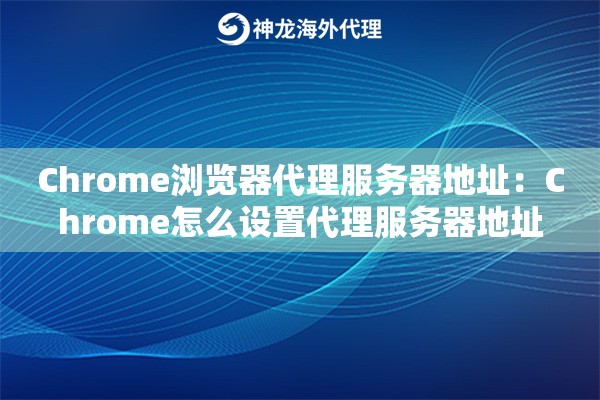 神龙海外代理

Chrome浏览器代理服务器地址：Chrome怎么设置代理服务器地址